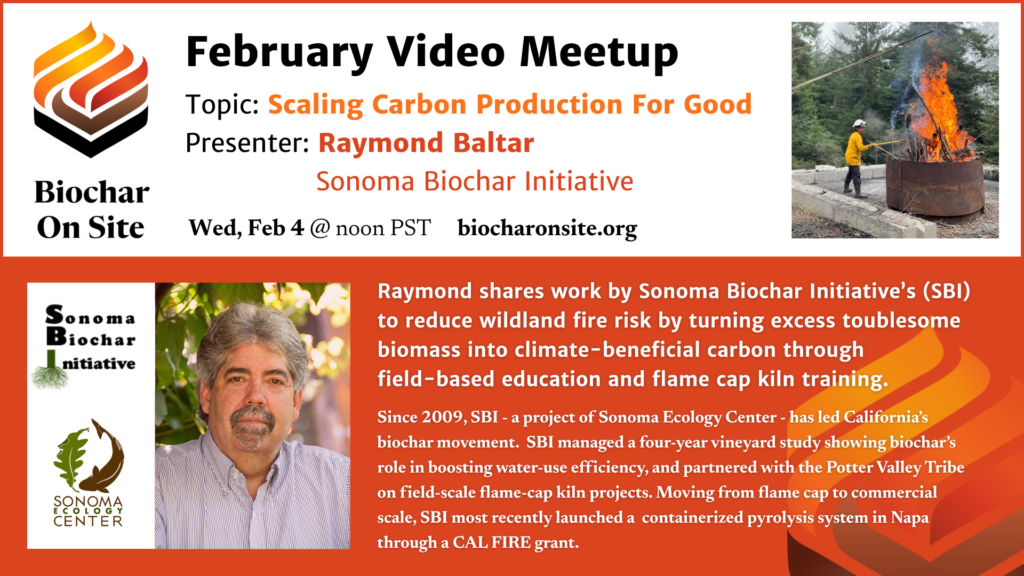 Biochar On Site

February Video Meetup

Topic: Scaling Carbon Production For Good

Presenter: Raymond Baltar

Sonoma Biochar Initiative

Wed, Feb 4 @ noon PST biocharonsite.org

Sonoma Biochar Initiative

SONOMA ECOLOGY CENTER

Raymond shares work by Sonoma Biochar Initiative's (SBI) to reduce wildland fire risk by turning excess toublesome biomass into climate-beneficial carbon through field-based education and flame cap kiln training.

Since 2009, SBI - a project of Sonoma Ecology Center - has led California's biochar movement. SBI managed a four-year vineyard study showing biochar's role in boosting water-use efficiency, and partnered with the Potter Valley Tribe on field-scale flame-cap kiln projects. Moving from flame cap to commercial scale, SBI most recently launched a containerized pyrolysis system in Napa through a CAL FIRE grant.